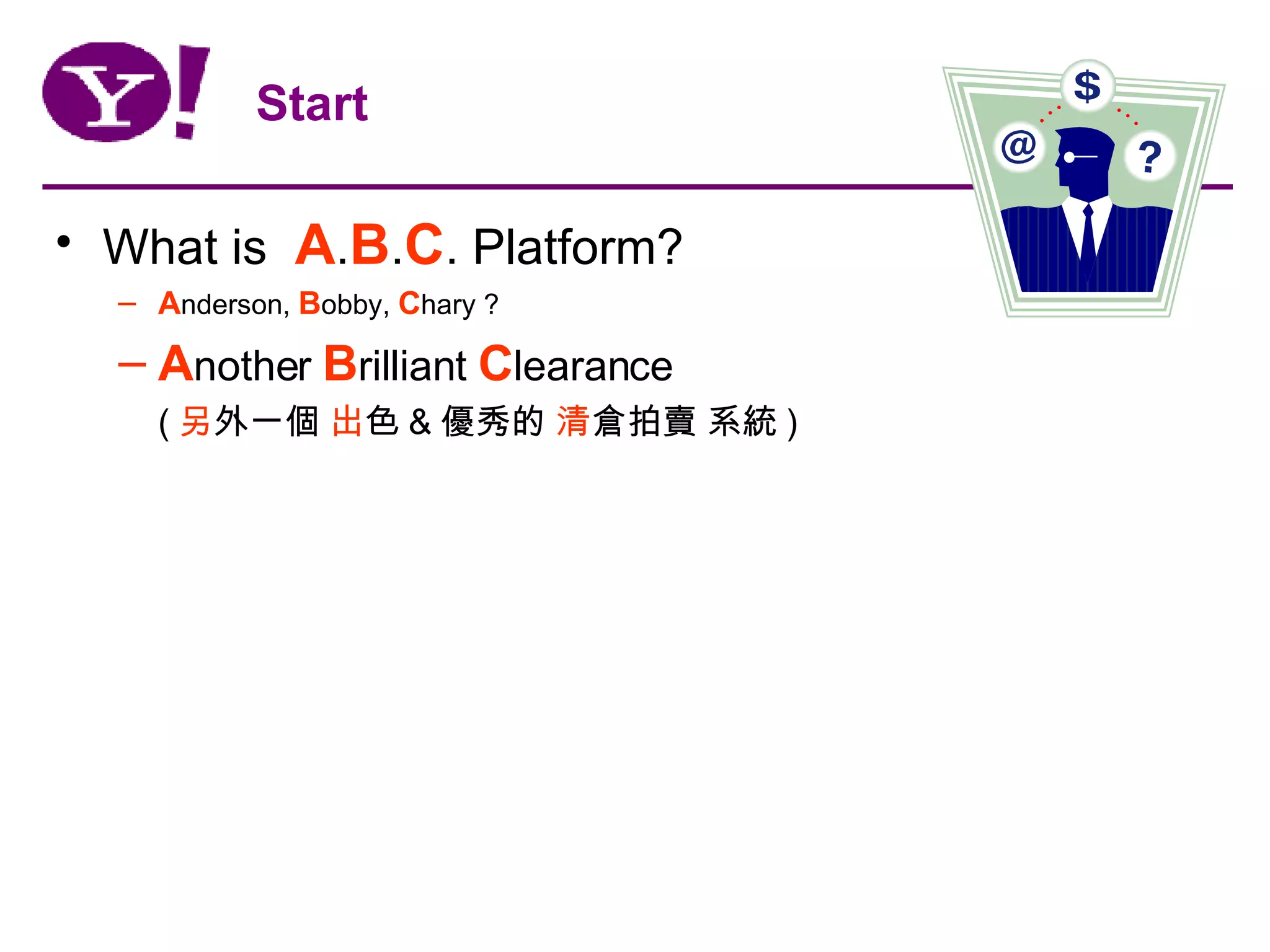 Y!

Start

$

@

?

• What is A.B.C. Platform?

– Anderson, Bobby, Chary ?

– Another Brilliant Clearance
( 另外一個 出色 & 優秀的 清倉拍賣 系統 )